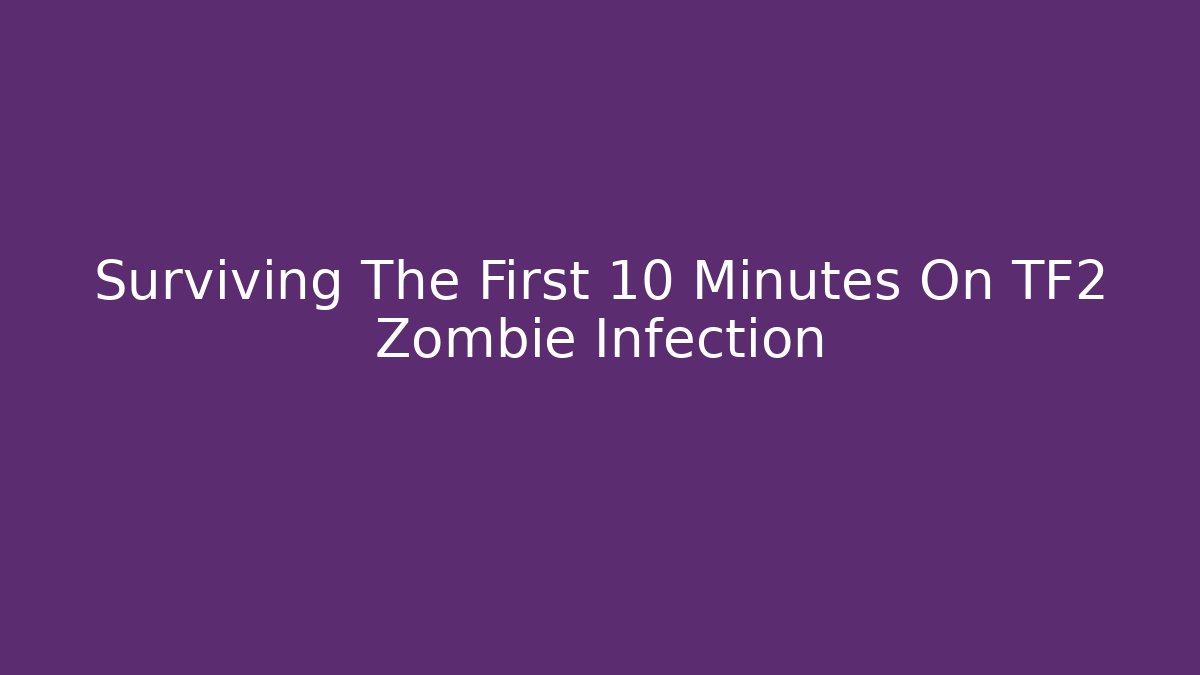 Surviving The First 10 Minutes On TF2 Zombie Infection